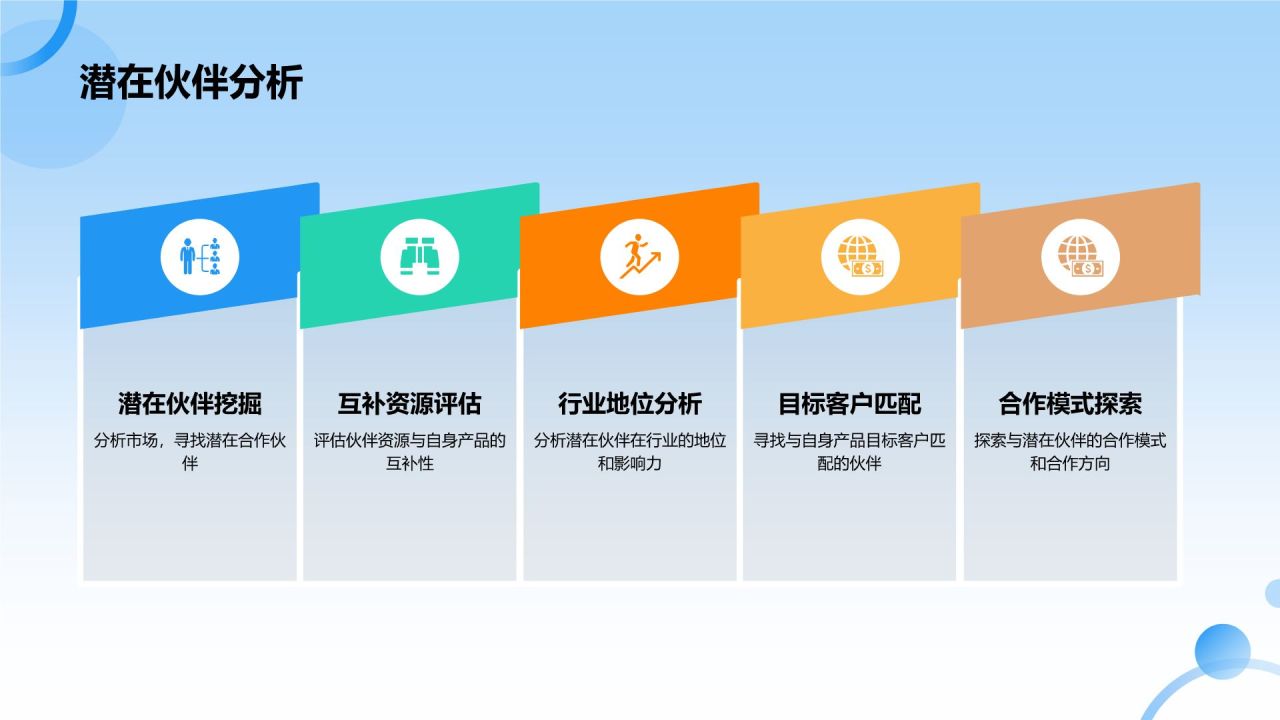 潜在伙伴分析

潜在伙伴挖掘
分析市场，寻找潜在合作伙伴

互补资源评估
评估伙伴资源与自身产品的互补性

行业地位分析
分析潜在伙伴在行业的地位和影响力

目标客户匹配
寻找与自身产品目标客户匹配的伙伴

合作模式探索
探索与潜在伙伴的合作模式和合作方向